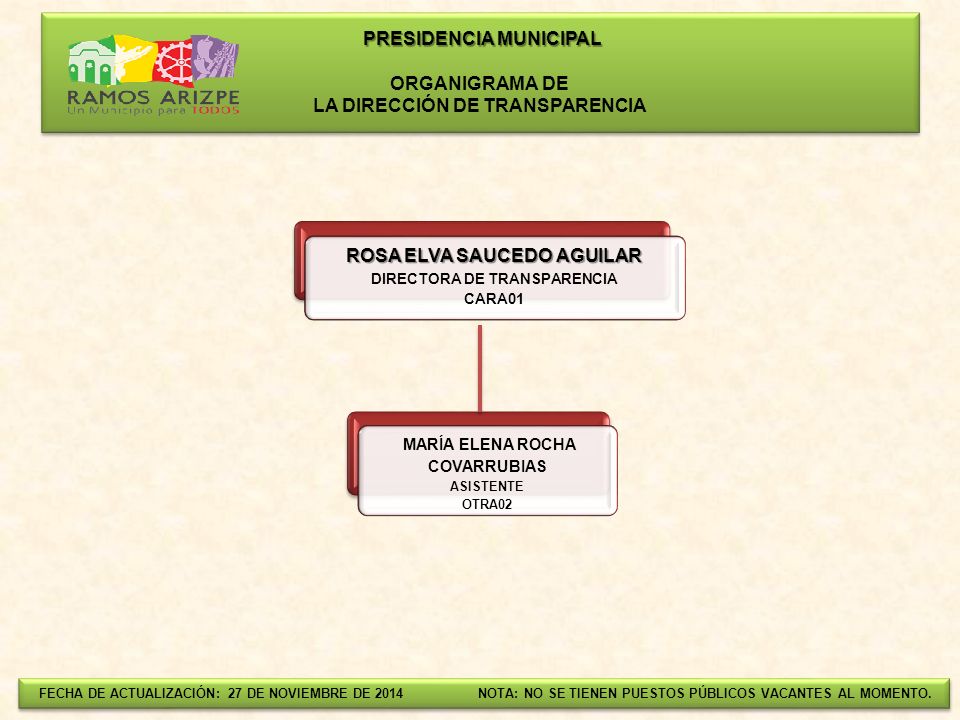 RAMOS ARIZPE
Un Municipio para TODOS

PRESIDENCIA MUNICIPAL

ORGANIGRAMA DE
LA DIRECCIÓN DE TRANSPARENCIA

ROSA ELVA SAUCEDO AGUILAR
DIRECTORA DE TRANSPARENCIA
CARA01

MARÍA ELENA ROCHA COVARRUBIAS
ASISTENTE
OTRA02

FECHA DE ACTUALIZACIÓN: 27 DE NOVIEMBRE DE 2014

NOTA: NO SE TIENEN PUESTOS PÚBLICOS VACANTES AL MOMENTO.